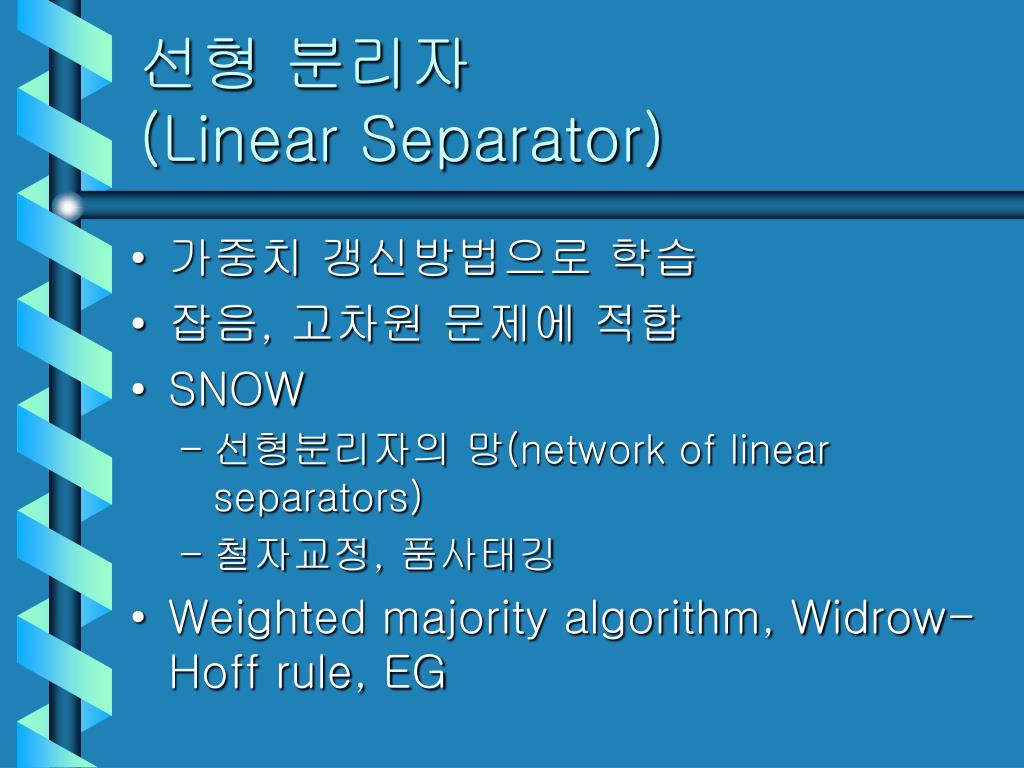 선형 분리자
(Linear Separator)

• 가중치 갱신방법으로 학습
• 잡음, 고차원 문제에 적합
• SNOW
– 선형분리자의 망(network of linear separators)
– 철자교정, 품사태깅
• Weighted majority algorithm, Widrow-Hoff rule, EG